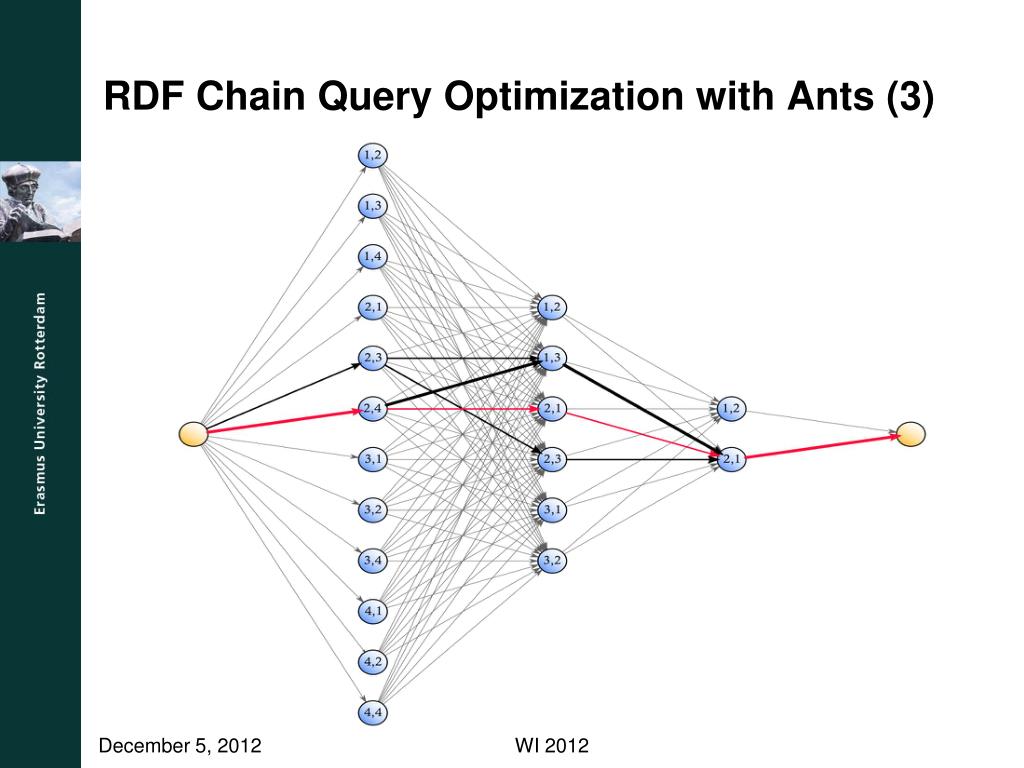 Erasmus University Rotterdam

RDF Chain Query Optimization with Ants (3)

1,2
1,3
1,4
2,1
2,3
2,4
3,1
3,2
3,4
4,1
4,2
4,4

1,2
1,3
2,1
2,3
3,1
3,2

1,2
2,1

December 5, 2012

WI 2012